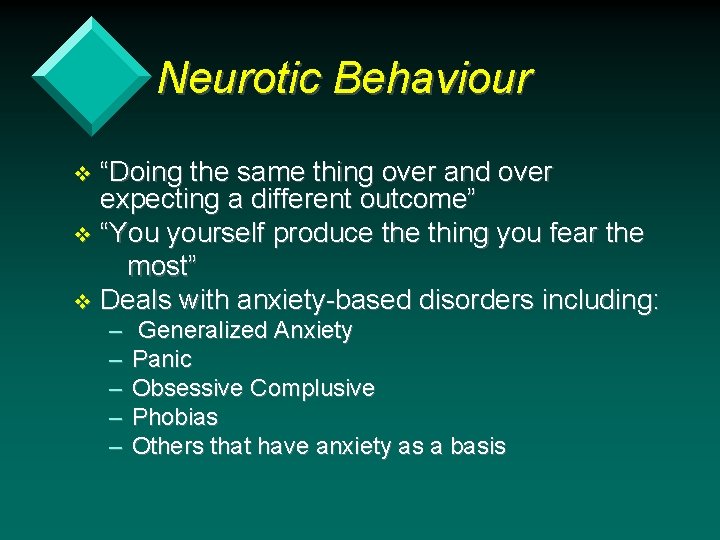 Neurotic Behaviour

❖ “Doing the same thing over and over expecting a different outcome”
❖ “You yourself produce the thing you fear the most”
❖ Deals with anxiety-based disorders including:
– Generalized Anxiety
– Panic
– Obsessive Complusive
– Phobias
– Others that have anxiety as a basis